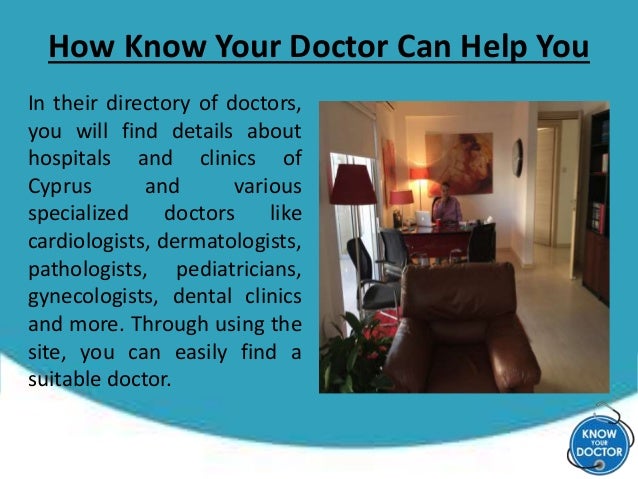 How Know Your Doctor Can Help You

In their directory of doctors, you will find details about hospitals and clinics of Cyprus and various specialized doctors like cardiologists, dermatologists, pathologists, pediatricians, gynecologists, dental clinics and more. Through using the site, you can easily find a suitable doctor.

KNOW YOUR DOCTOR